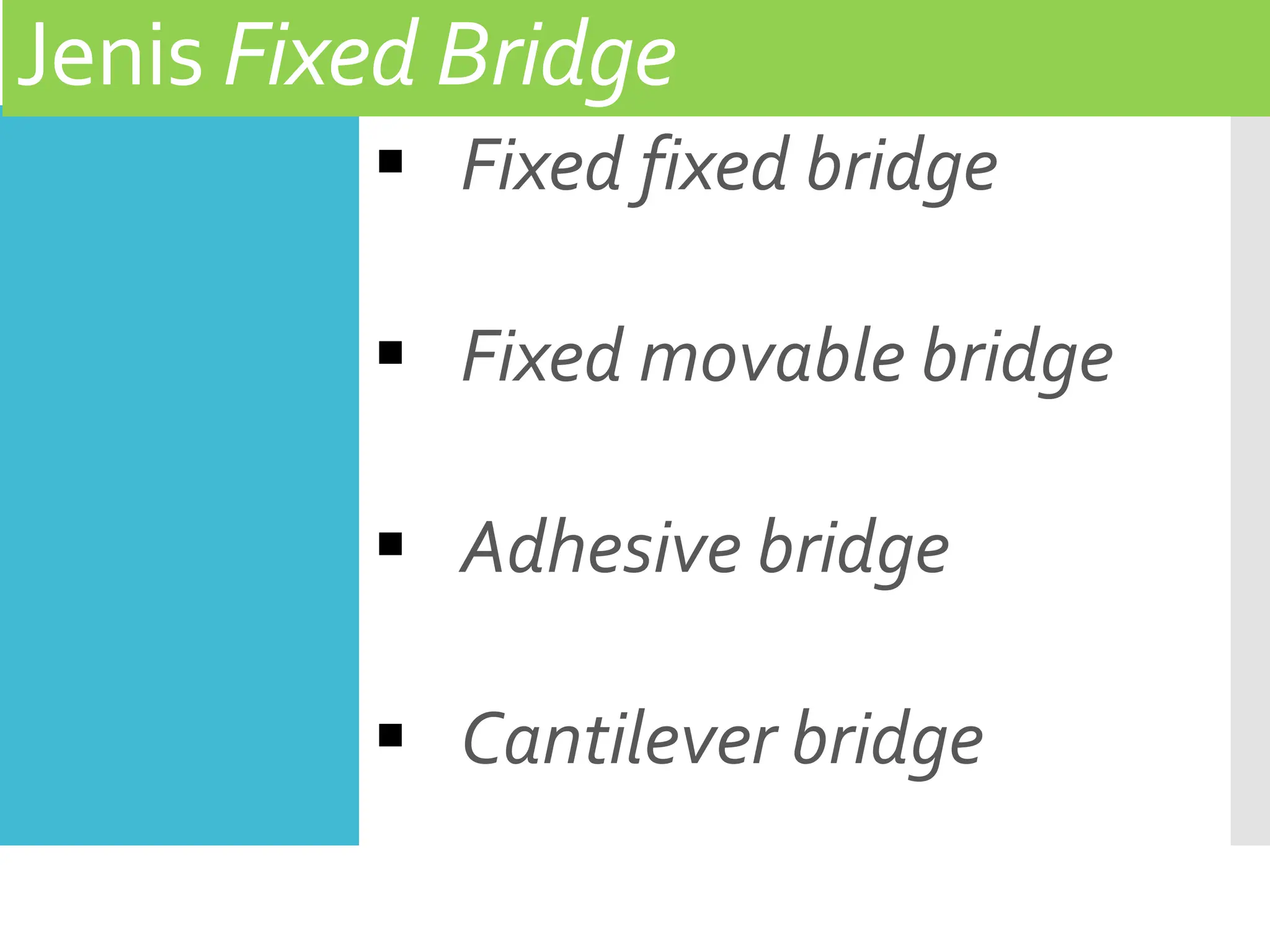 Jenis Fixed Bridge

▪ Fixed fixed bridge

▪ Fixed movable bridge

▪ Adhesive bridge

▪ Cantilever bridge